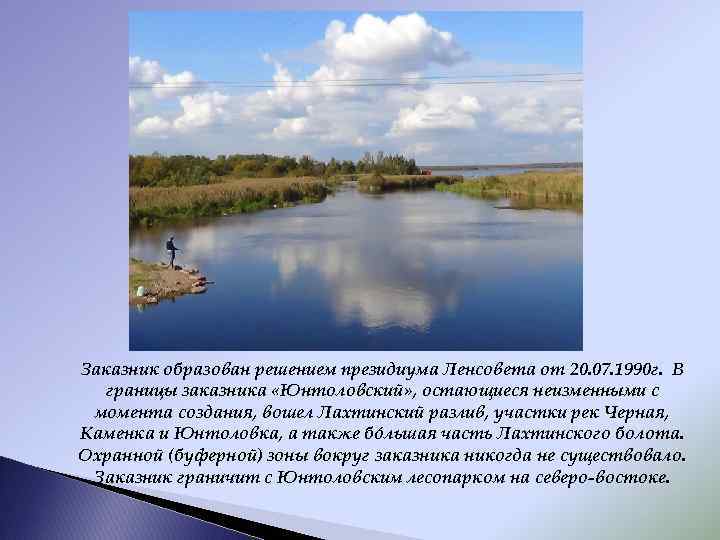 Заказник образован решением президиума Ленсовета от 20.07.1990г. В границы заказника «Юнтоловский», остающиеся неизменными с момента создания, вошел Лахтинский разлив, участки рек Черная, Каменка и Юнтоловка, а также бо́льшая часть Лахтинского болота. Охранной (буферной) зоны вокруг заказника никогда не существовало. Заказник граничит с Юнтоловским лесопарком на северо-востоке.